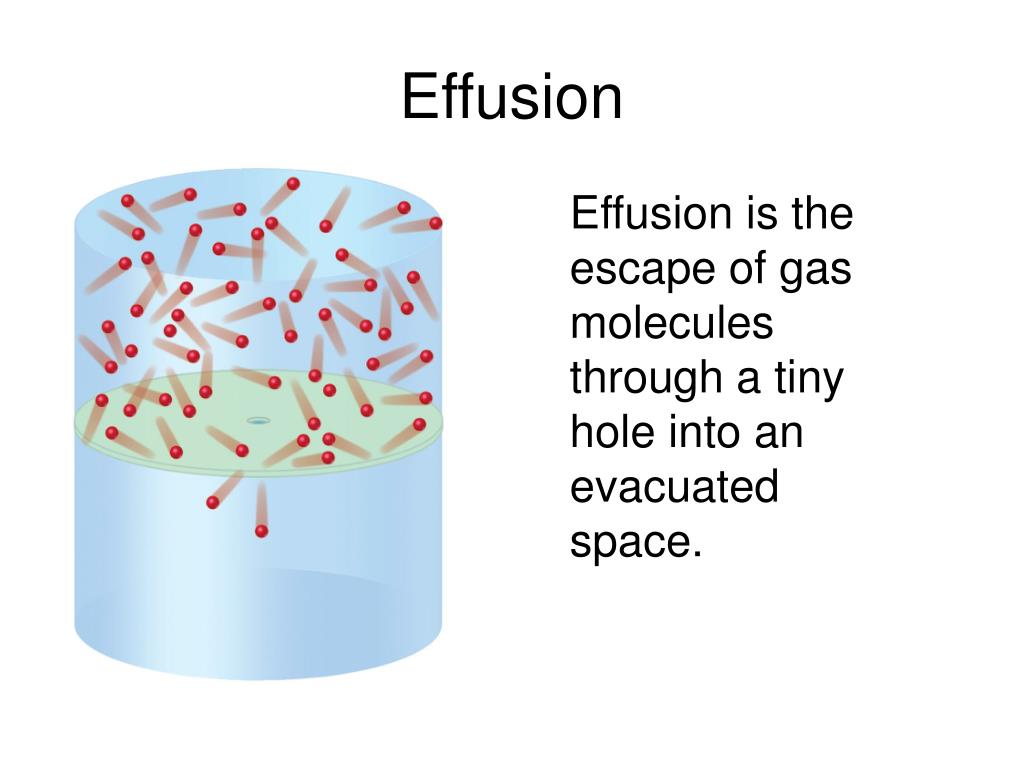 Effusion

Effusion is the escape of gas molecules through a tiny hole into an evacuated space.